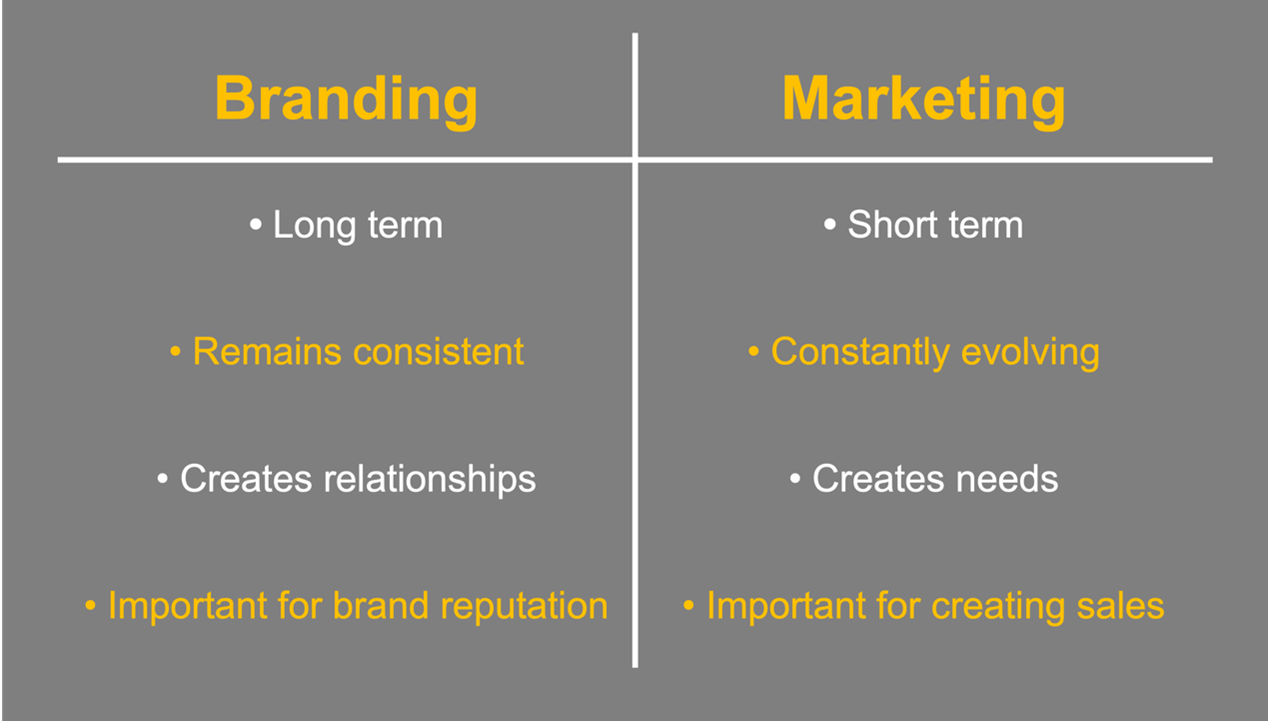 | Branding | Marketing |
|---|---|
| • Long term | • Short term |
| • Remains consistent | • Constantly evolving |
| • Creates relationships | • Creates needs |
| • Important for brand reputation | • Important for creating sales |